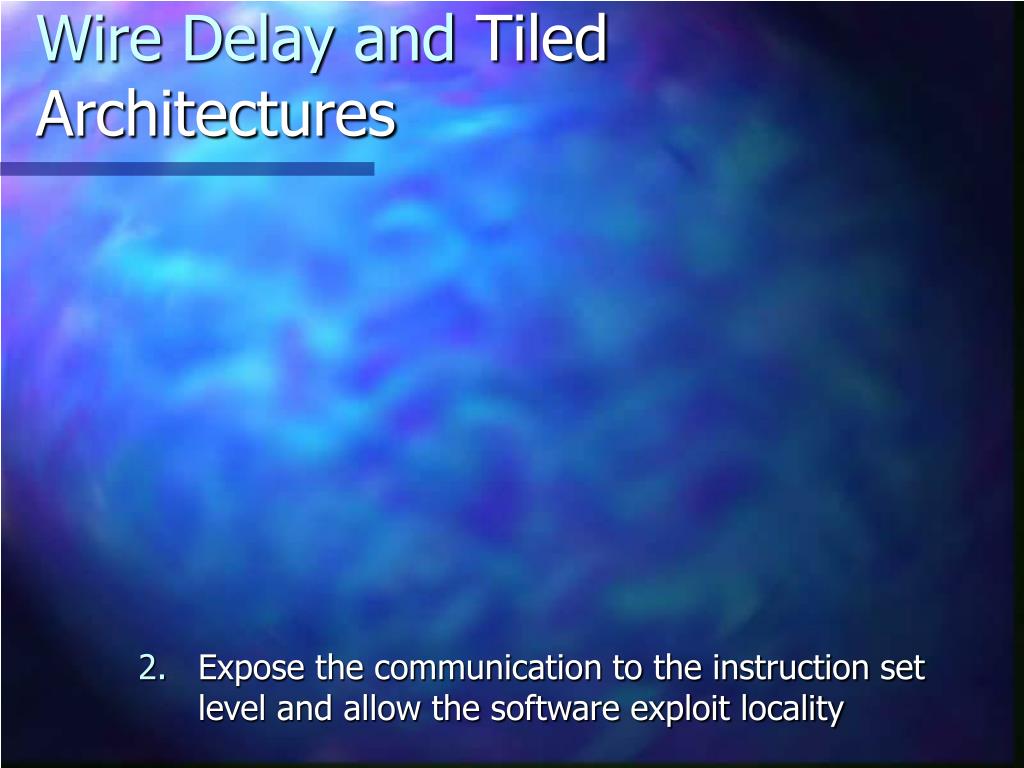 Wire Delay and Tiled Architectures

2. Expose the communication to the instruction set level and allow the software exploit locality